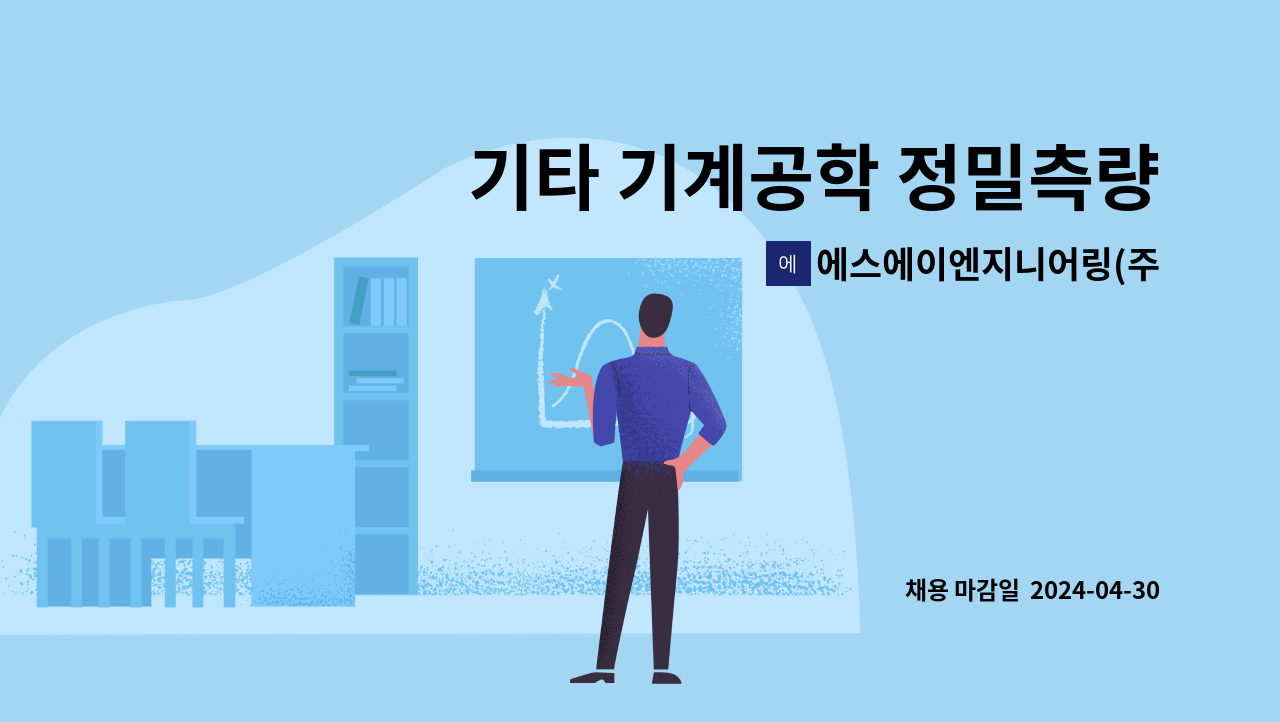 기타 기계공학 정밀측량

에 에스에이엔지니어링(주

채용 마감일 2024-04-30